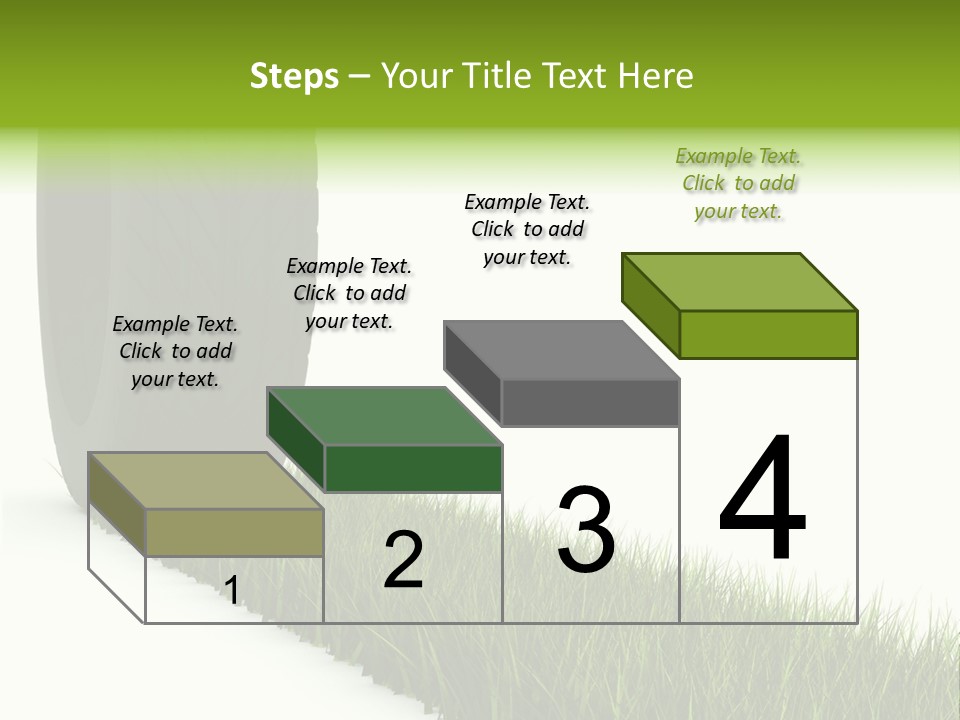 Steps – Your Title Text Here

Example Text. Click to add your text.

Example Text. Click to add your text.

Example Text. Click to add your text.

Example Text. Click to add your text.

1

2

3

4